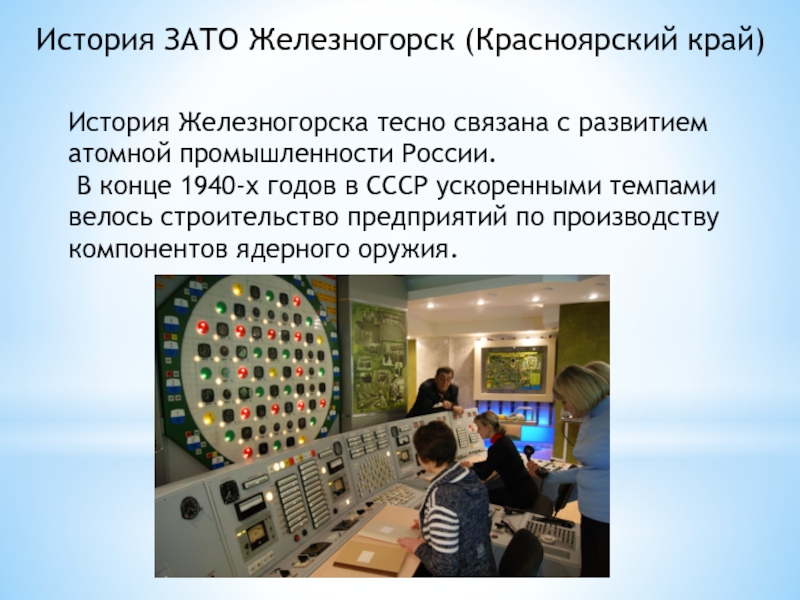 История ЗАТО Железногорск (Красноярский край)

История Железногорска тесно связана с развитием атомной промышленности России.
 В конце 1940-х годов в СССР ускоренными темпами велось строительство предприятий по производству компонентов ядерного оружия.